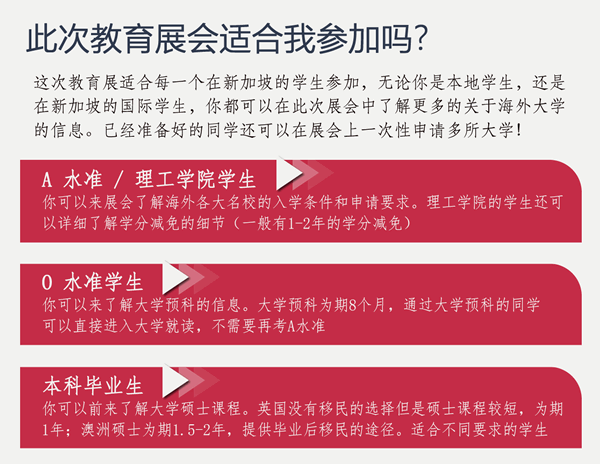 此次教育展会适合我参加吗?

这次教育展适合每一个在新加坡的学生参加，无论你是本地学生，还是在新加坡的国际学生，你都可以在此次展会中了解更多的关于海外大学的信息。已经准备好的同学还可以在展会上一次性申请多所大学!

A 水准 / 理工学院学生
你可以来展会了解海外各大名校的入学条件和申请要求。理工学院的学生还可以详细了解学分减免的细节（一般有1-2年的学分减免）

O 水准学生
你可以来了解大学预科的信息。大学预科为期8个月，通过大学预科的同学可以直接进入大学就读，不需要再考A水准

本科毕业生
你可以前来了解大学硕士课程。英国没有移民的选择但是硕士课程较短，为期1年；澳洲硕士为期1.5-2年，提供毕业后移民的途径。适合不同要求的学生